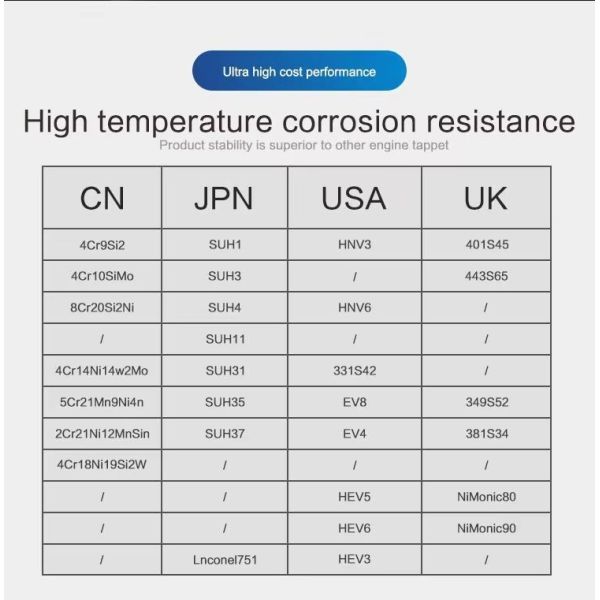 Ultra high cost performance

High temperature corrosion resistance

Product stability is superior to other engine tappet

| CN | JPN | USA | UK |
|---|---|---|---|
| 4Cr9Si2 | SUH1 | HNV3 | 401S45 |
| 4Cr10SiMo | SUH3 | / | 443S65 |
| 8Cr20Si2Ni | SUH4 | HNV6 | / |
| / | SUH11 | / | / |
| 4Cr14Ni14w2Mo | SUH31 | 331S42 | / |
| 5Cr21Mn9Ni4n | SUH35 | EV8 | 349S52 |
| 2Cr21Ni12MnSin | SUH37 | EV4 | 381S34 |
| 4Cr18Ni19Si2W | / | / | / |
| / | / | HEV5 | NiMonic80 |
| / | / | HEV6 | NiMonic90 |
| / | Lnconel751 | HEV3 | / |